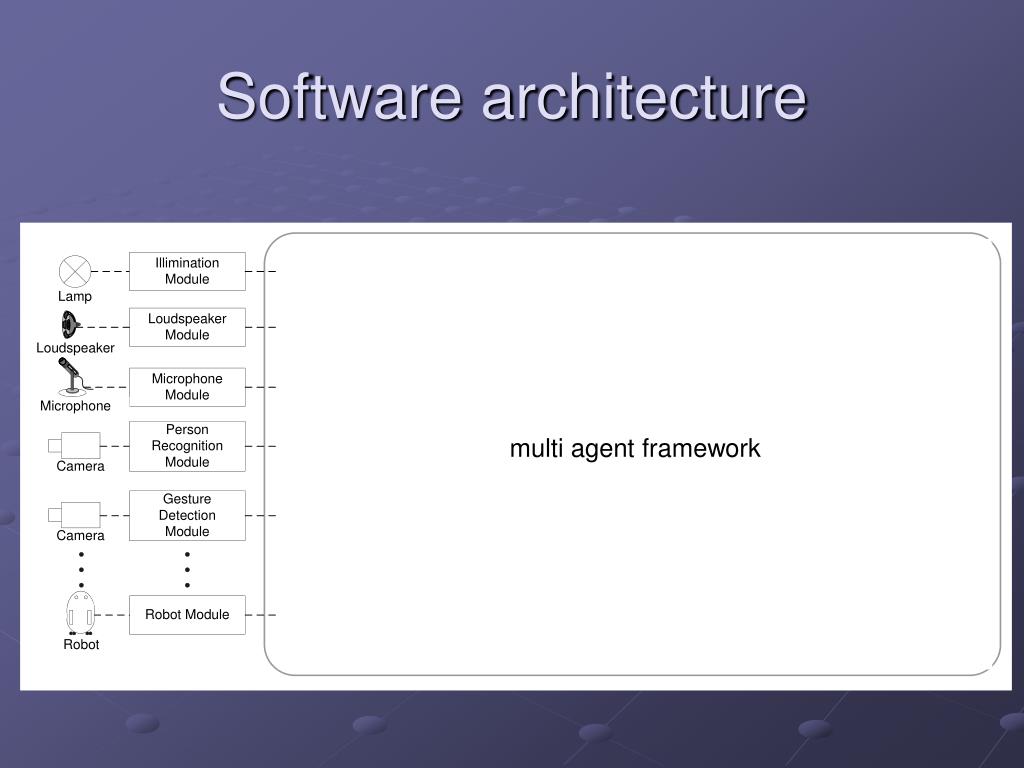 Software architecture

Lamp

Illimination Module

Loudspeaker

Loudspeaker Module

Microphone

Microphone Module

Camera

Person Recognition Module

Camera

Gesture Detection Module

Robot

Robot Module

multi agent framework